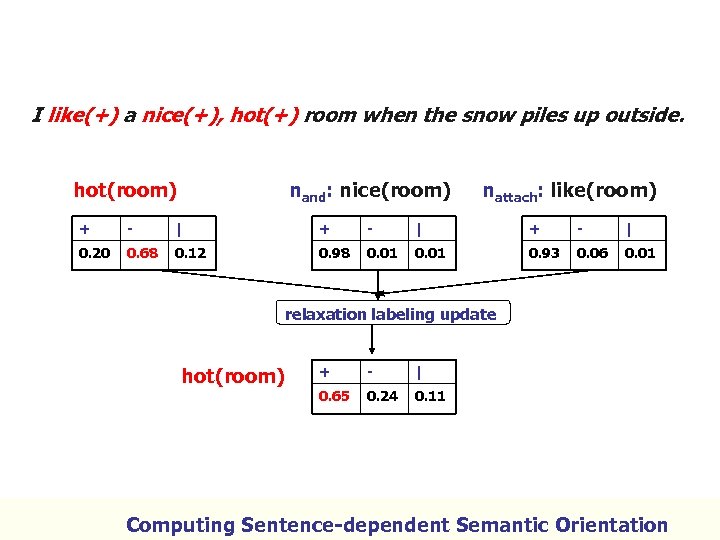 I like(+) a nice(+), hot(+) room when the snow piles up outside.

hot(room)

| + | - | \| |
|---|---|---|
| 0.20 | 0.68 | 0.12 |

$n_{and}$: nice(room)

| + | - | \| |
|---|---|---|
| 0.98 | 0.01 | 0.01 |

$n_{attach}$: like(room)

| + | - | \| |
|---|---|---|
| 0.93 | 0.06 | 0.01 |

relaxation labeling update

hot(room)

| + | - | \| |
|---|---|---|
| 0.65 | 0.24 | 0.11 |

Computing Sentence-dependent Semantic Orientation